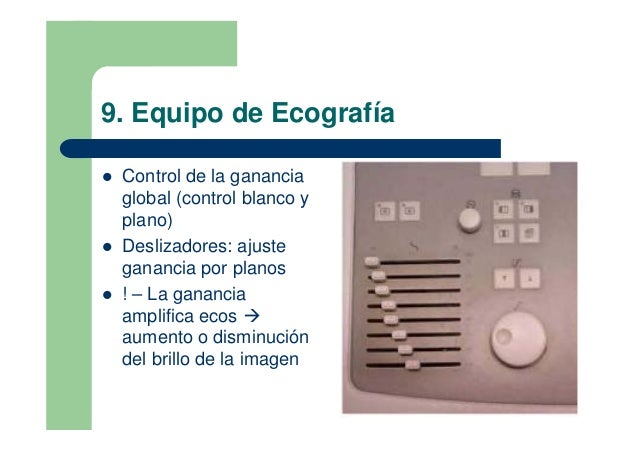 9. Equipo de Ecografía

- Control de la ganancia global (control blanco y plano)
- Deslizadores: ajuste ganancia por planos
- ! – La ganancia amplifica ecos → aumento o disminución del brillo de la imagen